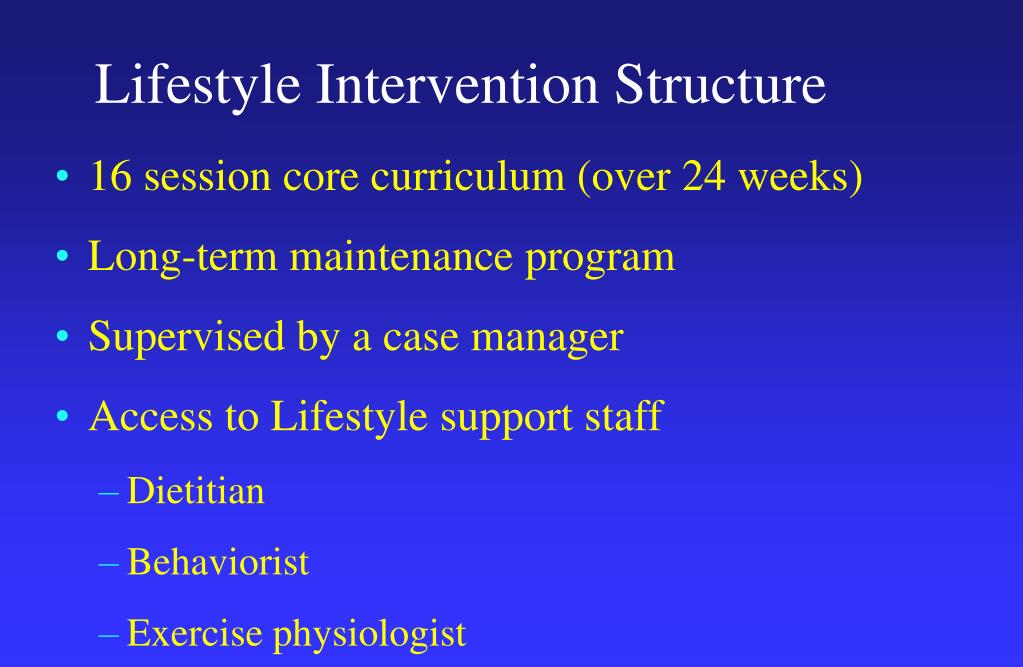 Lifestyle Intervention Structure

• 16 session core curriculum (over 24 weeks)

• Long-term maintenance program

• Supervised by a case manager

• Access to Lifestyle support staff

– Dietitian

– Behaviorist

– Exercise physiologist